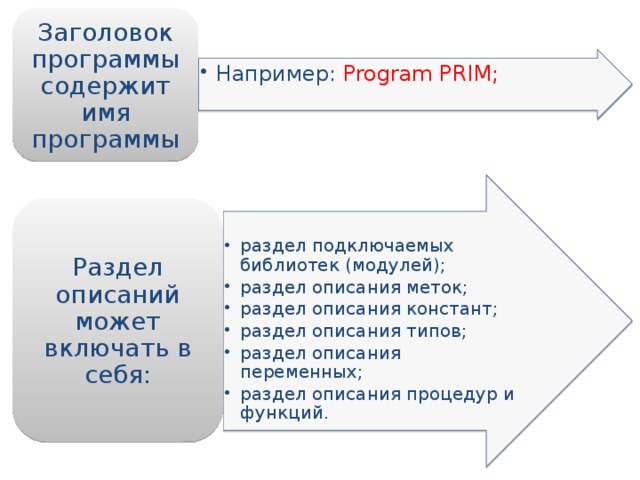 Заголовок программы содержит имя программы

• Например: Program PRIM;

Раздел описаний может включать в себя:

• раздел подключаемых библиотек (модулей);
• раздел описания меток;
• раздел описания констант;
• раздел описания типов;
• раздел описания переменных;
• раздел описания процедур и функций.